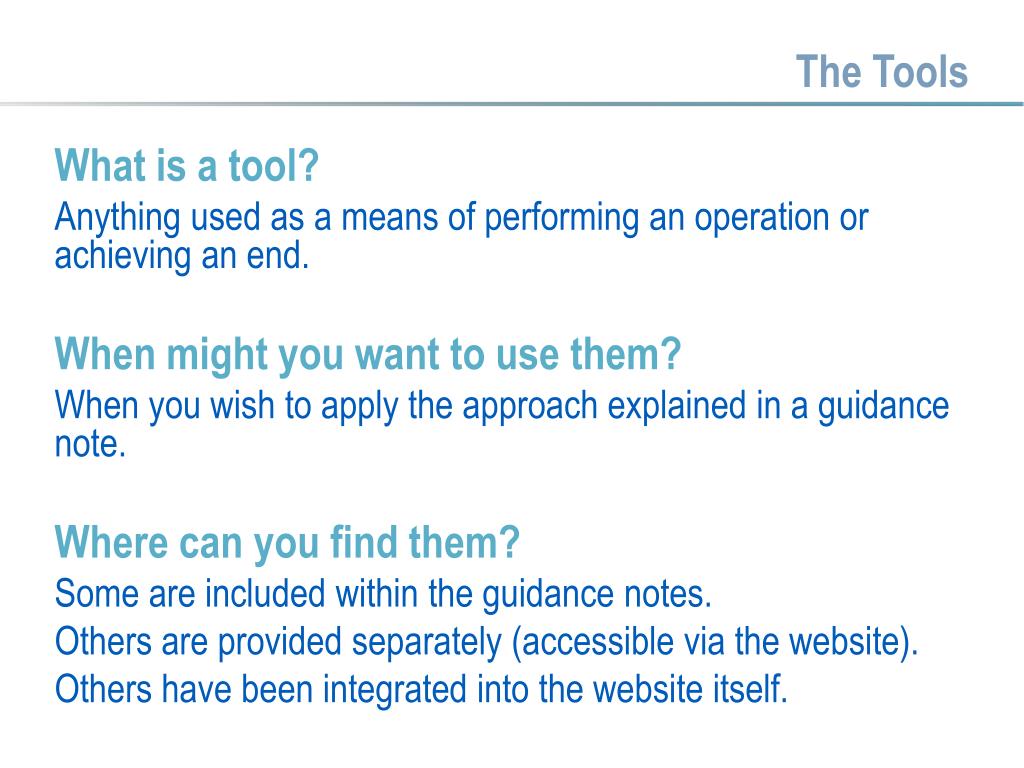 The Tools

What is a tool?

Anything used as a means of performing an operation or achieving an end.

When might you want to use them?

When you wish to apply the approach explained in a guidance note.

Where can you find them?

Some are included within the guidance notes.

Others are provided separately (accessible via the website).

Others have been integrated into the website itself.